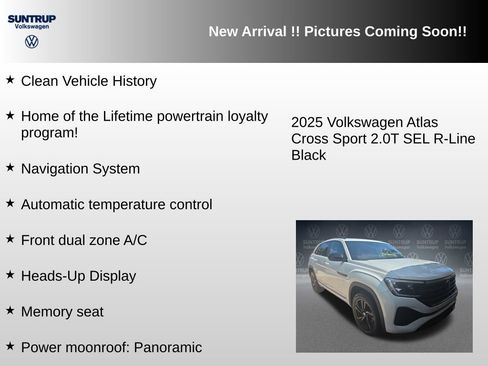 SUNTRUP
Volkswagen

New Arrival !! Pictures Coming Soon!!

★ Clean Vehicle History

★ Home of the Lifetime powertrain loyalty program!

★ Navigation System

★ Automatic temperature control

★ Front dual zone A/C

★ Heads-Up Display

★ Memory seat

★ Power moonroof: Panoramic

2025 Volkswagen Atlas Cross Sport 2.0T SEL R-Line Black

SUNTRUP Volkswagen